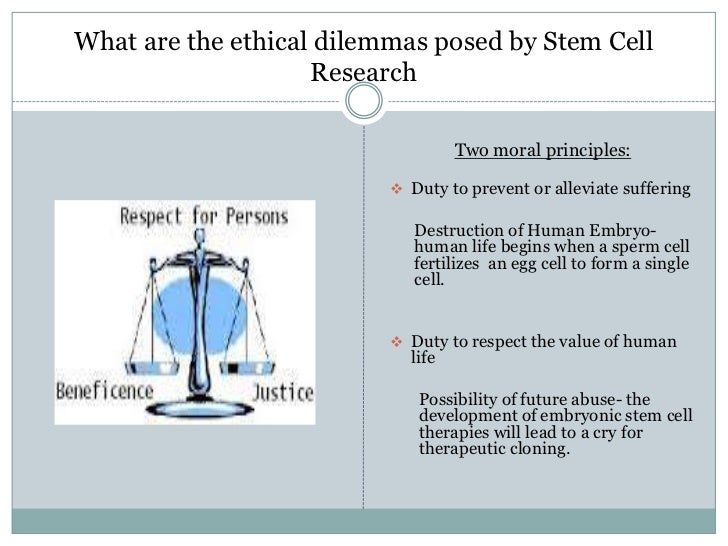 What are the ethical dilemmas posed by Stem Cell Research

Respect for Persons

Beneficence

Justice

Two moral principles:

❖ Duty to prevent or alleviate suffering

Destruction of Human Embryo- human life begins when a sperm cell fertilizes an egg cell to form a single cell.

❖ Duty to respect the value of human life

Possibility of future abuse- the development of embryonic stem cell therapies will lead to a cry for therapeutic cloning.